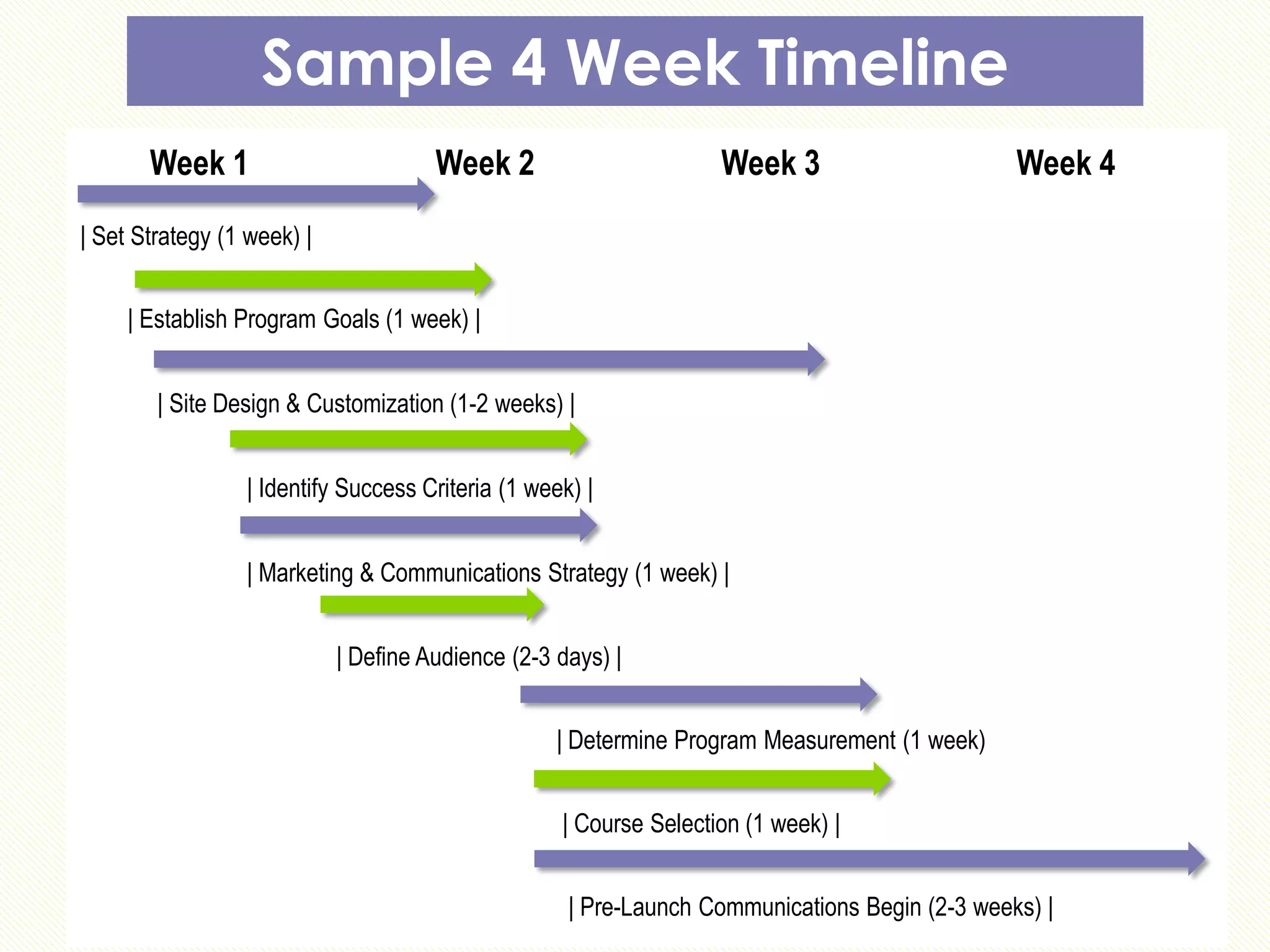 Sample 4 Week Timeline

Week 1
Week 2
Week 3
Week 4

| Set Strategy (1 week) |

| Establish Program Goals (1 week) |

| Site Design & Customization (1-2 weeks) |

| Identify Success Criteria (1 week) |

| Marketing & Communications Strategy (1 week) |

| Define Audience (2-3 days) |

| Determine Program Measurement (1 week)

| Course Selection (1 week) |

| Pre-Launch Communications Begin (2-3 weeks) |